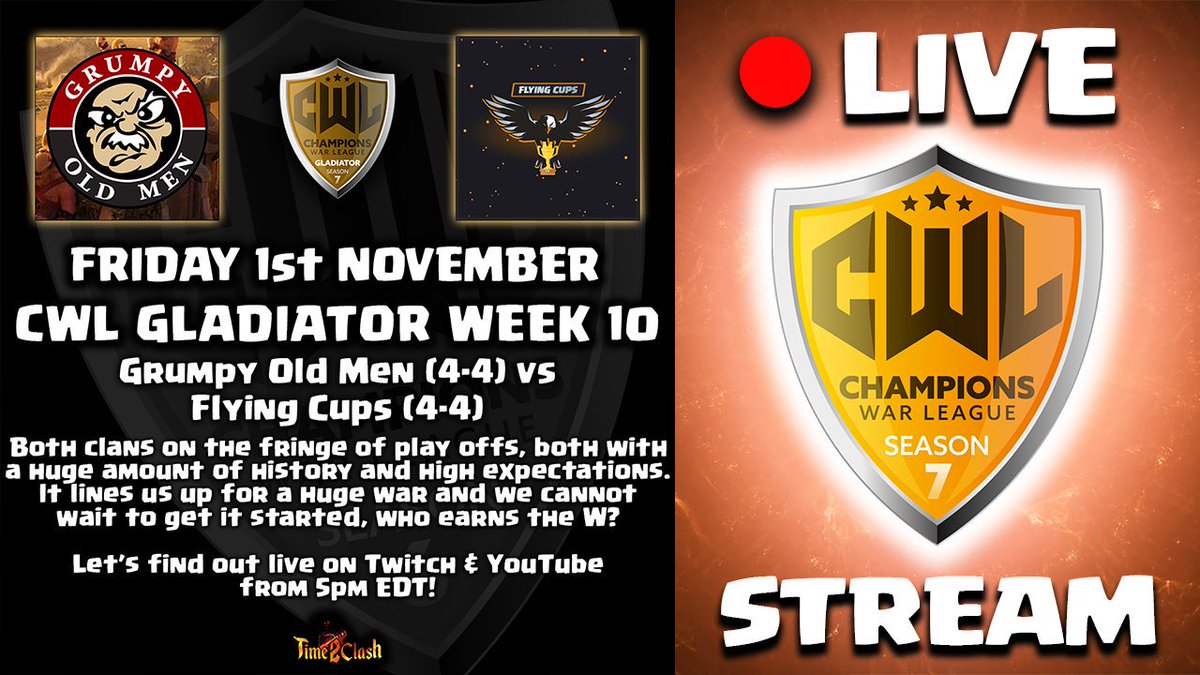 GRUMPY OLD MEN

CWL CHAMPIONS WAR LEAGUE GLADIATOR SEASON 7

FLYING CUPS

FRIDAY 1st NOVEMBER
CWL GLADIATOR WEEK 10

Grumpy Old Men (4-4) vs Flying Cups (4-4)

Both clans on the fringe of play offs, both with a huge amount of history and high expectations. It lines us up for a huge war and we cannot wait to get it started, who earns the W?

Let's find out live on Twitch & YouTube from 5pm EDT!

Time2Clash

LIVE

CWL CHAMPIONS WAR LEAGUE SEASON 7

STREAM